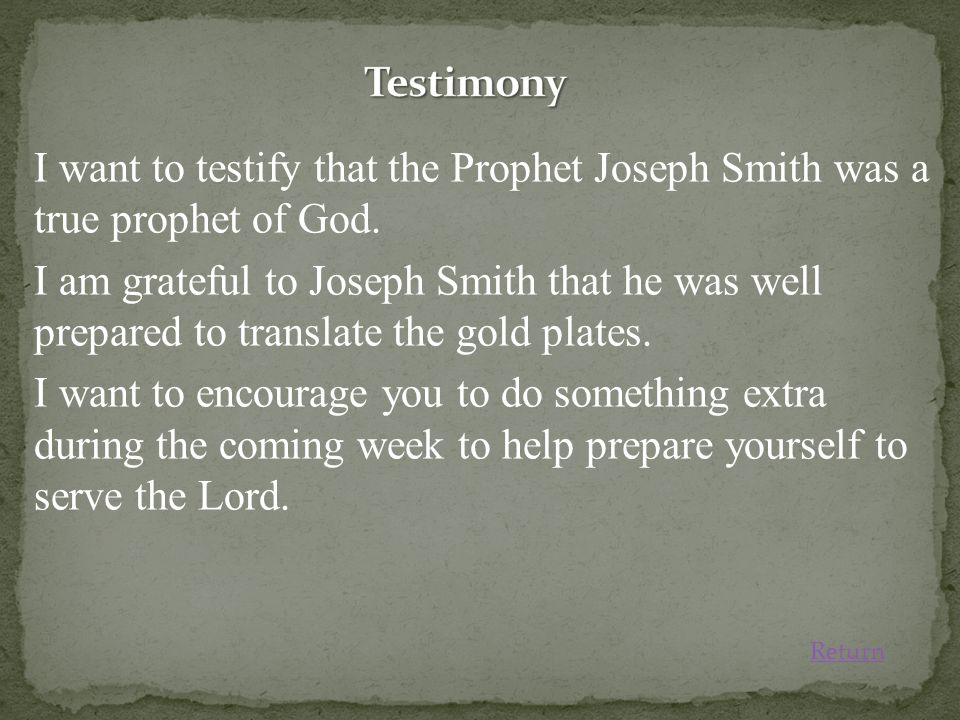 Testimony

I want to testify that the Prophet Joseph Smith was a true prophet of God.

I am grateful to Joseph Smith that he was well prepared to translate the gold plates.

I want to encourage you to do something extra during the coming week to help prepare yourself to serve the Lord.

Return